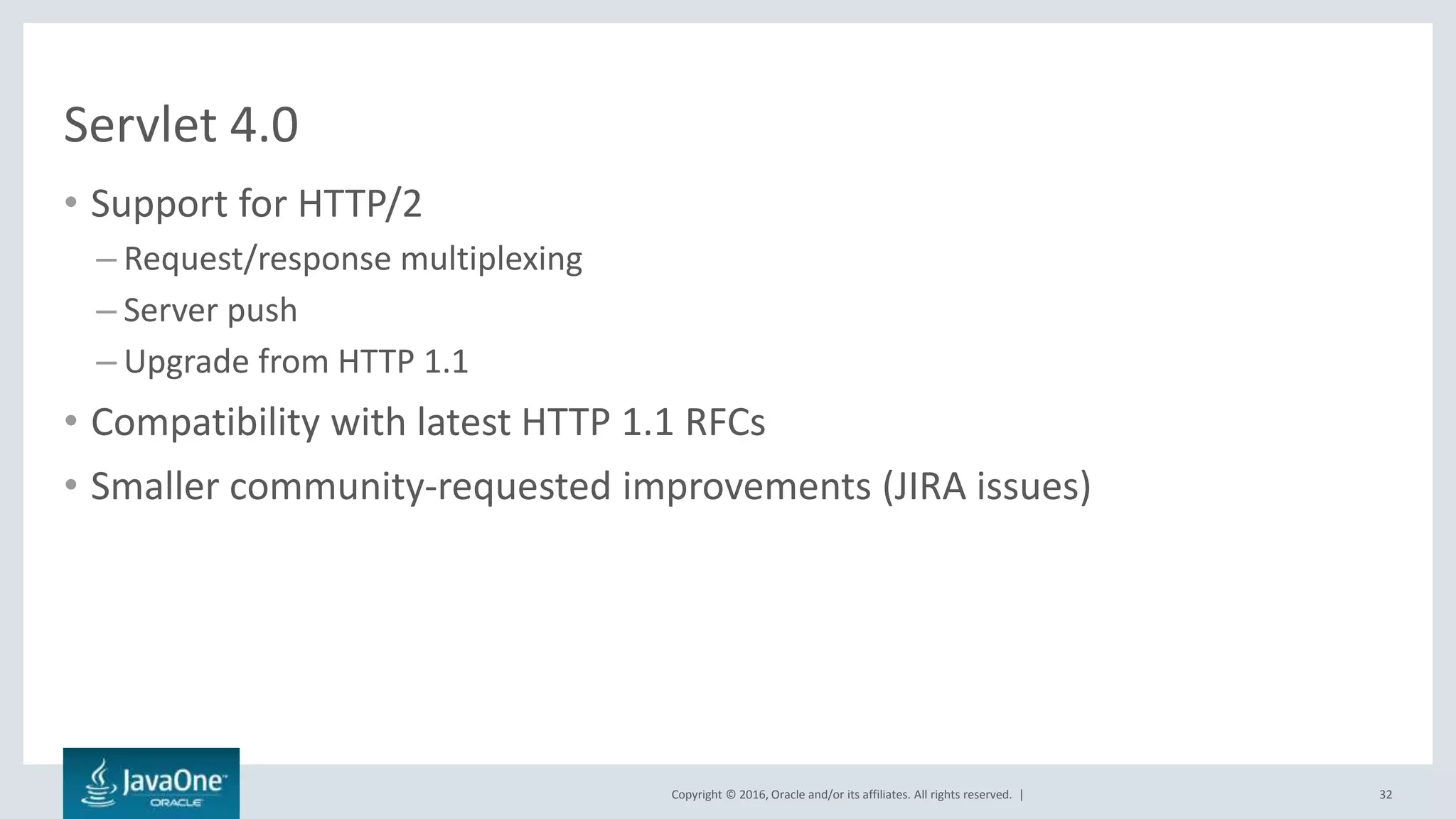 Servlet 4.0

• Support for HTTP/2
 – Request/response multiplexing
 – Server push
 – Upgrade from HTTP 1.1
• Compatibility with latest HTTP 1.1 RFCs
• Smaller community-requested improvements (JIRA issues)

JavaOne
ORACLE

Copyright © 2016, Oracle and/or its affiliates. All rights reserved. |

32